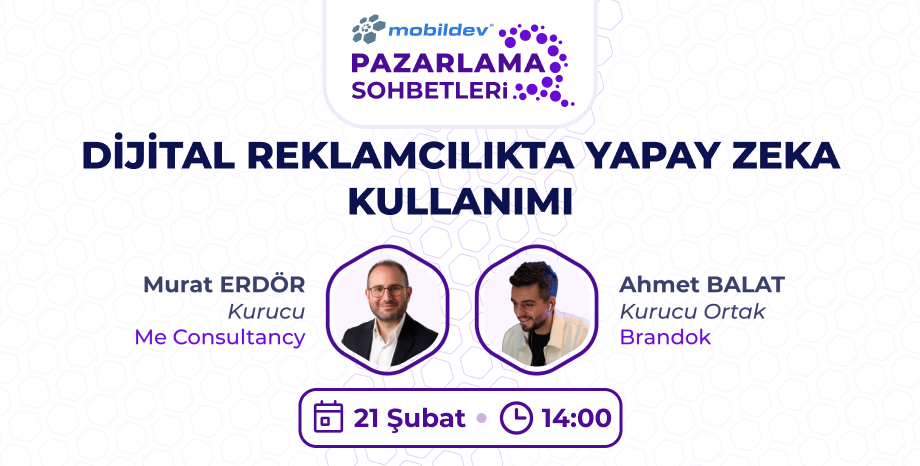 mobildev™
PAZARLAMA
SOHBETLERİ

DİJİTAL REKLAMCILIKTA YAPAY ZEKA KULLANIMI

Murat ERDÖR
Kurucu
Me Consultancy

Ahmet BALAT
Kurucu Ortak
Brandok

21 Şubat • 14:00